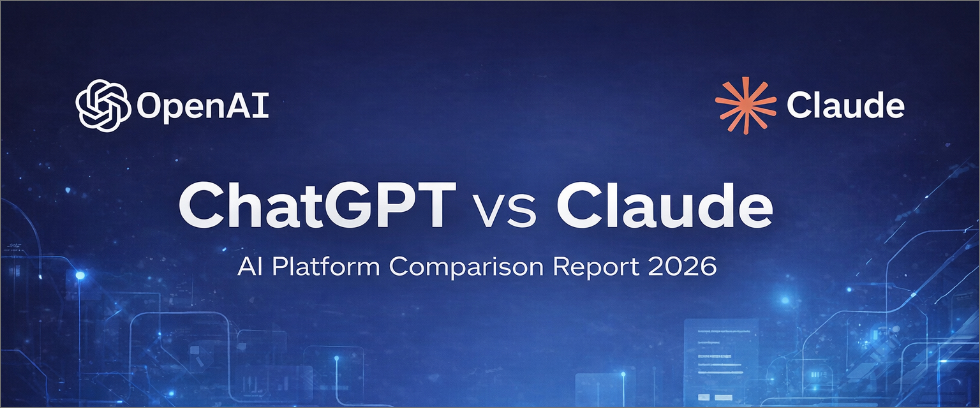 OpenAI

Claude

ChatGPT vs Claude

AI Platform Comparison Report 2026